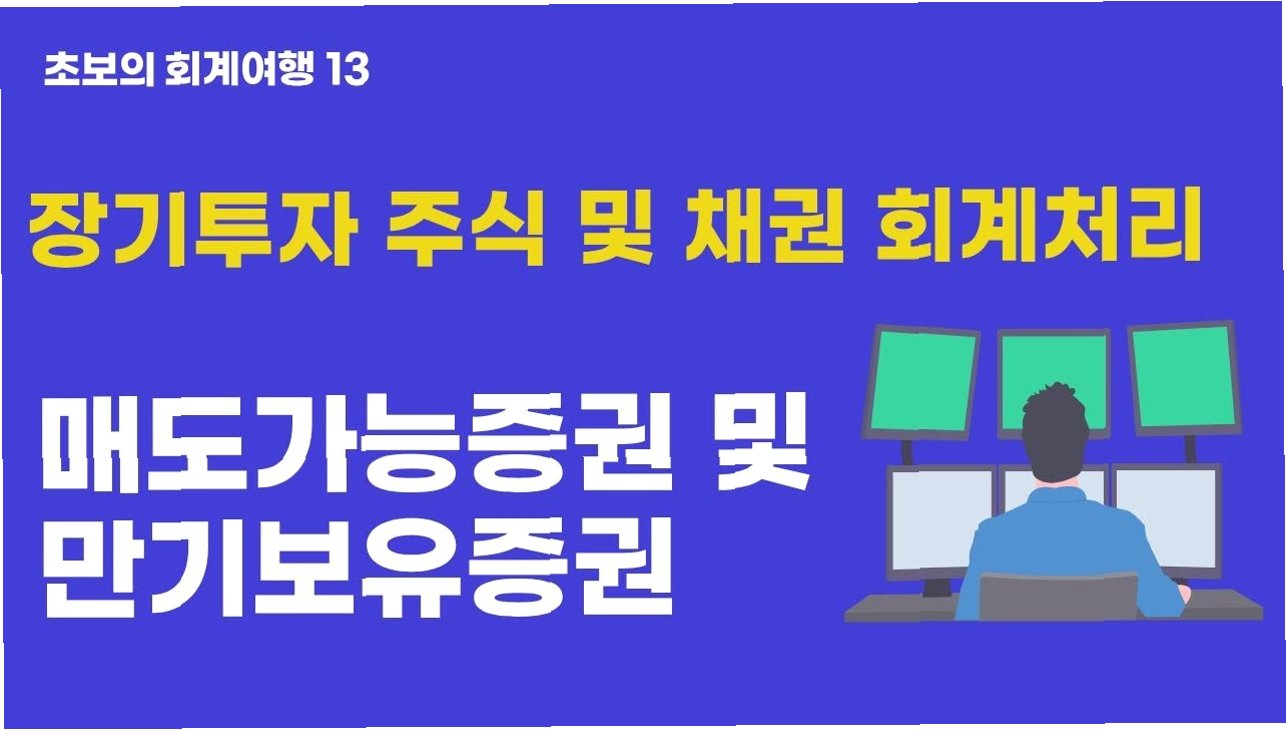 초보의 회계여행 13

장기투자 주식 및 채권 회계처리

매도가능증권 및
만기보유증권